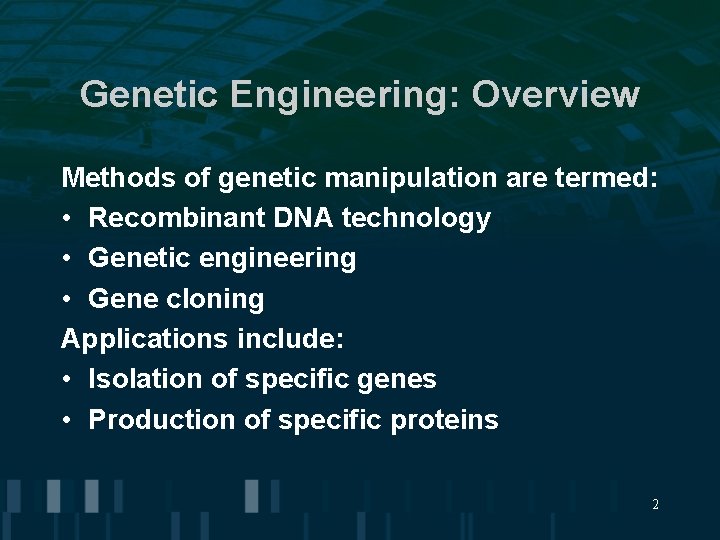 Genetic Engineering: Overview

Methods of genetic manipulation are termed:
• Recombinant DNA technology
• Genetic engineering
• Gene cloning
Applications include:
• Isolation of specific genes
• Production of specific proteins

2